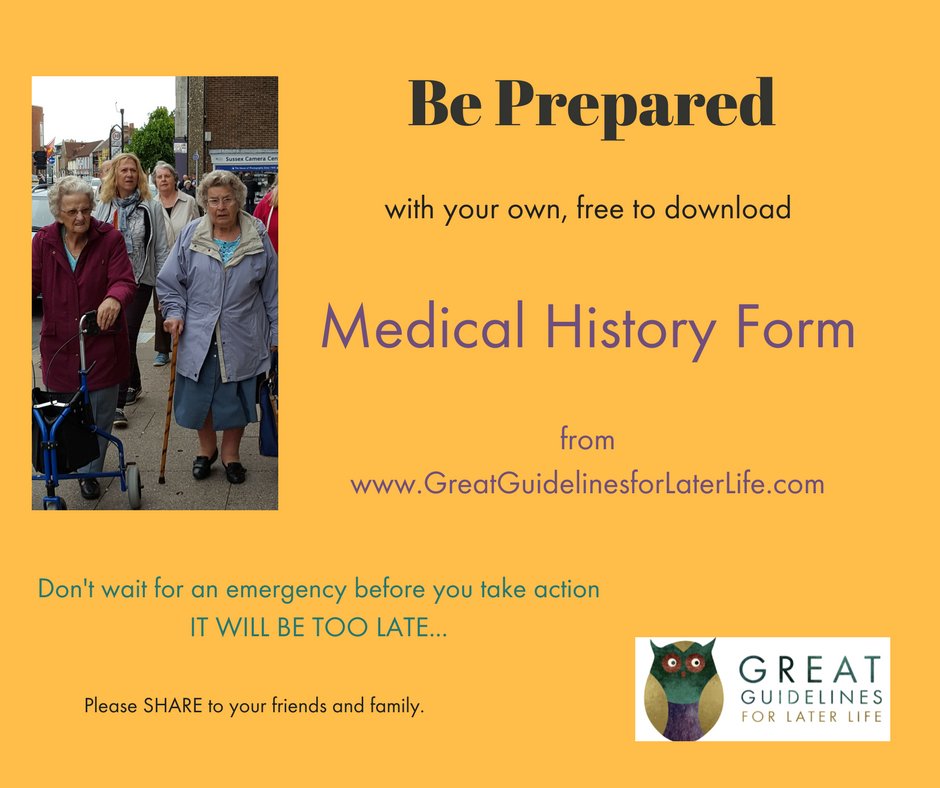 Sussex Camera Cen

Be Prepared

with your own, free to download

Medical History Form

from
www.GreatGuidelinesforLaterLife.com

Don't wait for an emergency before you take action
IT WILL BE TOO LATE...

Please SHARE to your friends and family.

GREAT
GUIDELINES
FOR LATER LIFE